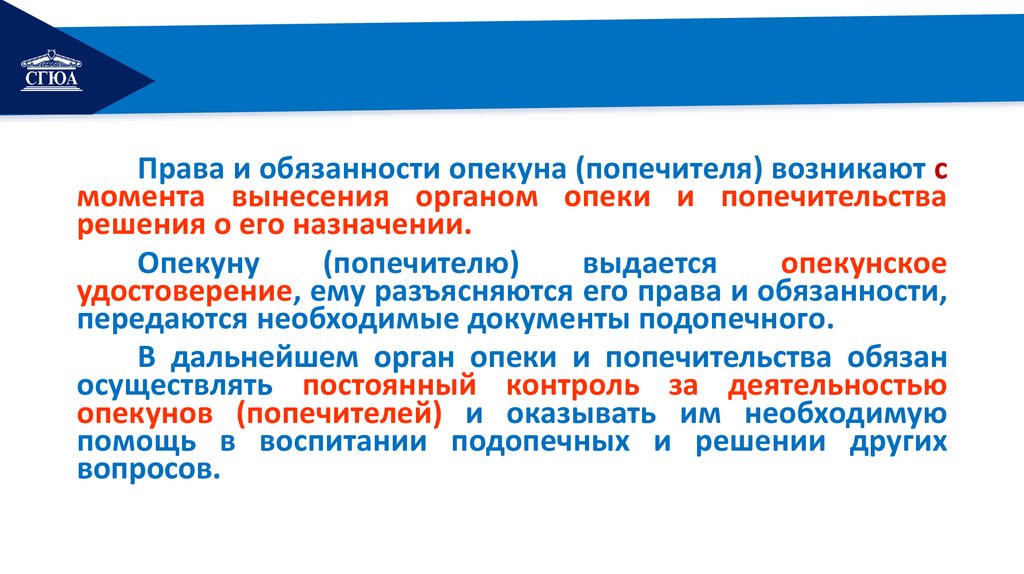 СГЮА

Права и обязанности опекуна (попечителя) возникают с момента вынесения органом опеки и попечительства решения о его назначении.

Опекуну (попечителю) выдается опекунское удостоверение, ему разъясняются его права и обязанности, передаются необходимые документы подопечного.

В дальнейшем орган опеки и попечительства обязан осуществлять постоянный контроль за деятельностью опекунов (попечителей) и оказывать им необходимую помощь в воспитании подопечных и решении других вопросов.